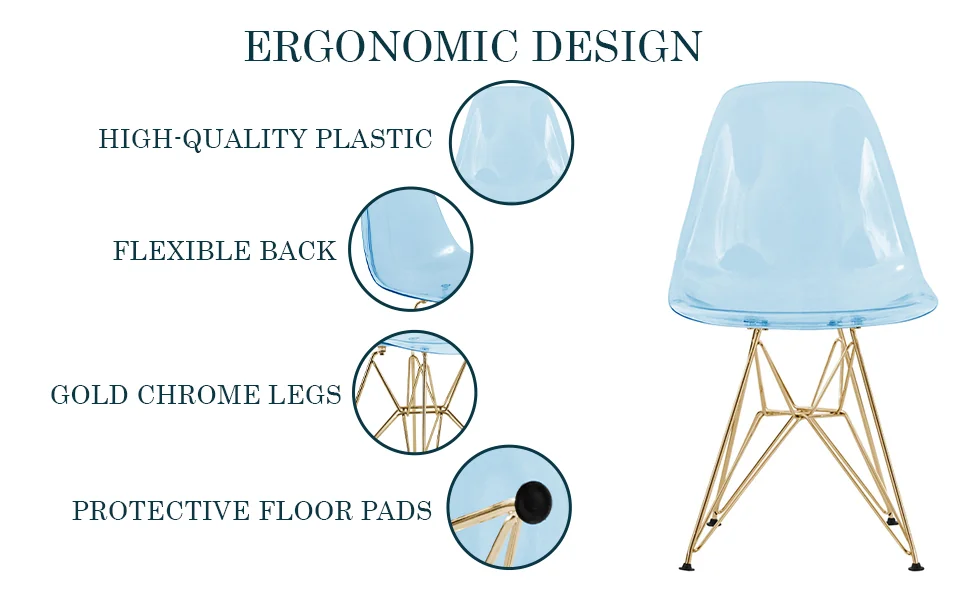 ERGONOMIC DESIGN

HIGH-QUALITY PLASTIC

FLEXIBLE BACK

GOLD CHROME LEGS

PROTECTIVE FLOOR PADS